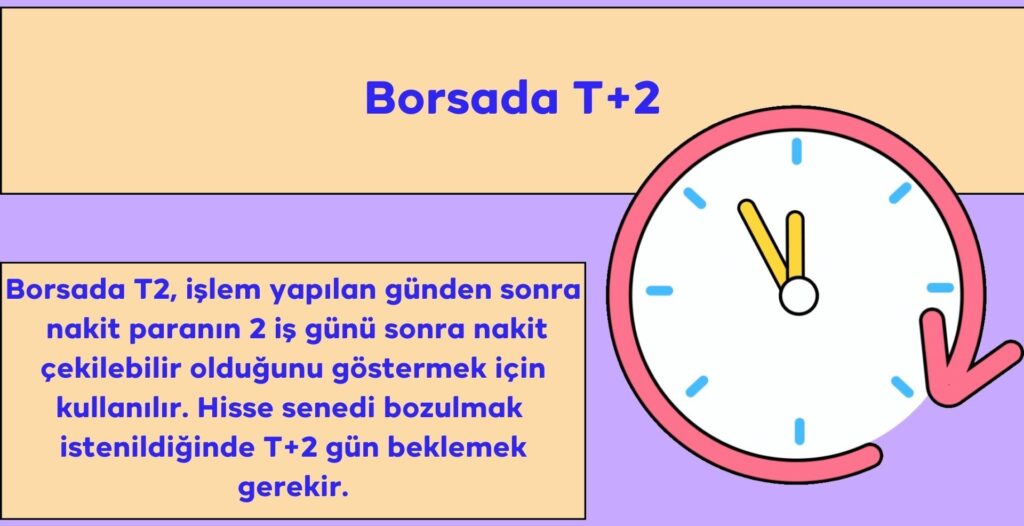 Borsada T+2

Borsada T2, işlem yapılan günden sonra nakit paranın 2 iş günü sonra nakit çekilebilir olduğunu göstermek için kullanılır. Hisse senedi bozulmak istenildiğinde T+2 gün beklemek gerekir.